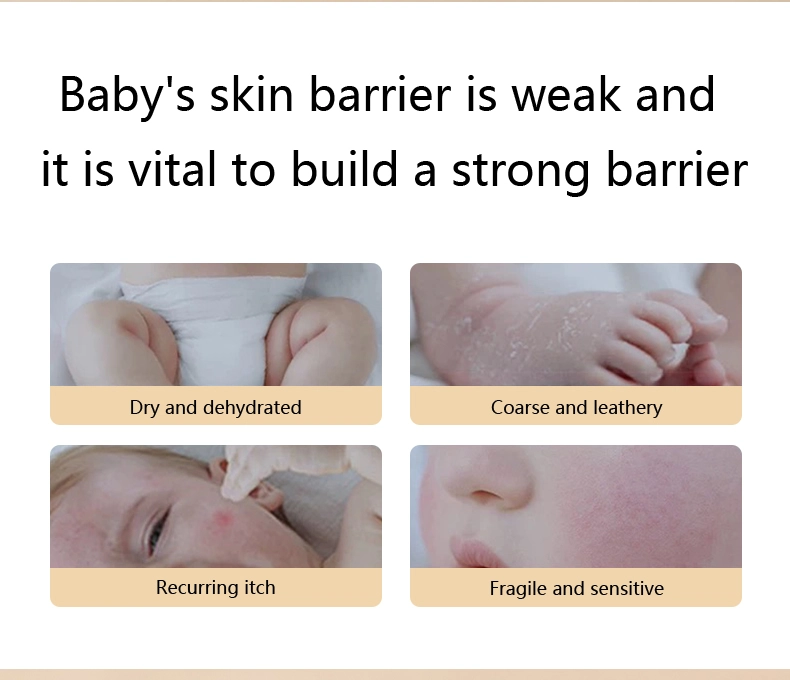 Baby's skin barrier is weak and it is vital to build a strong barrier

Dry and dehydrated

Coarse and leathery

Recurring itch

Fragile and sensitive